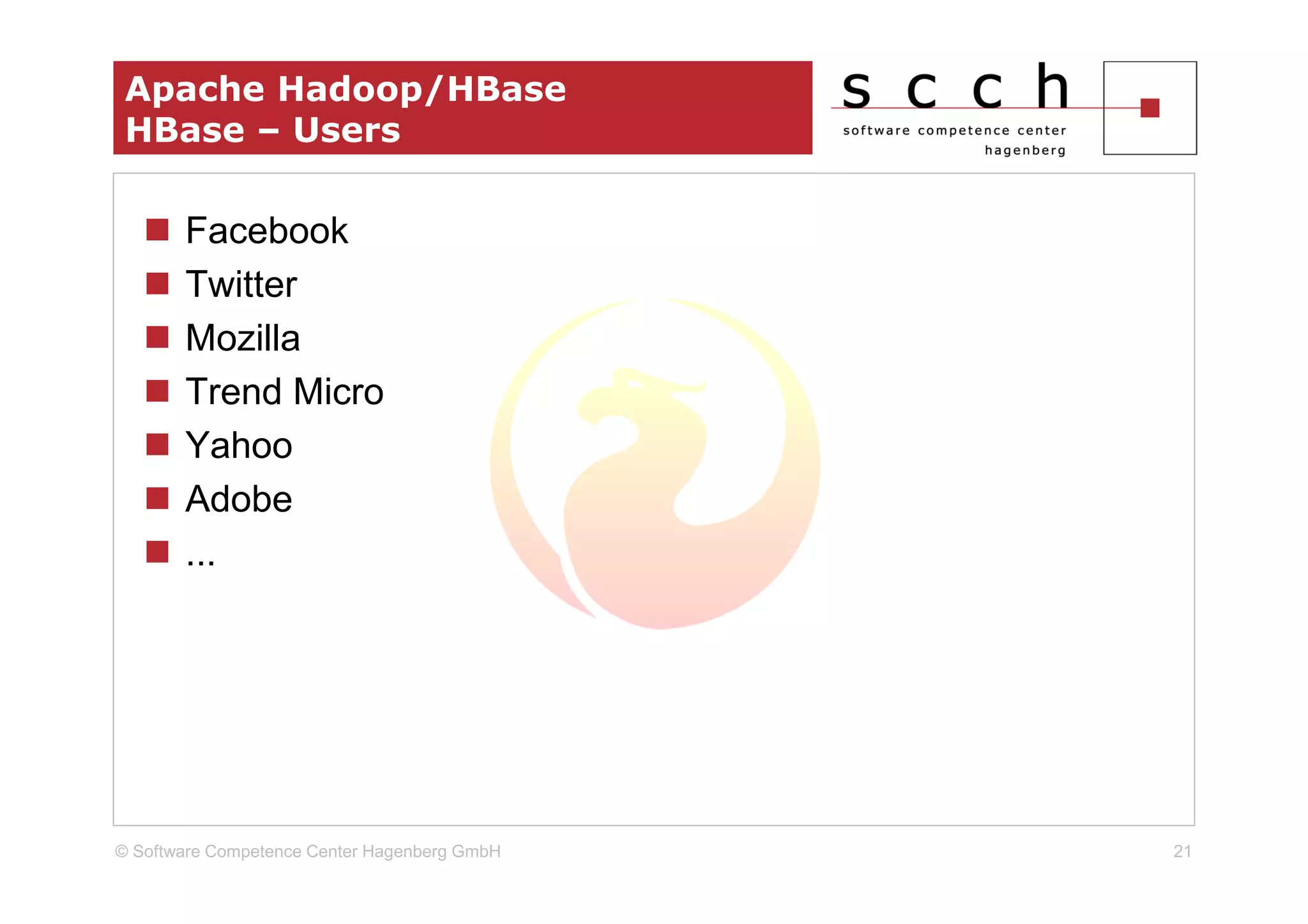 Apache Hadoop/HBase
HBase – Users

s c c h
software competence center
hagenberg

Facebook
Twitter
Mozilla
Trend Micro
Yahoo
Adobe
...

© Software Competence Center Hagenberg GmbH

21